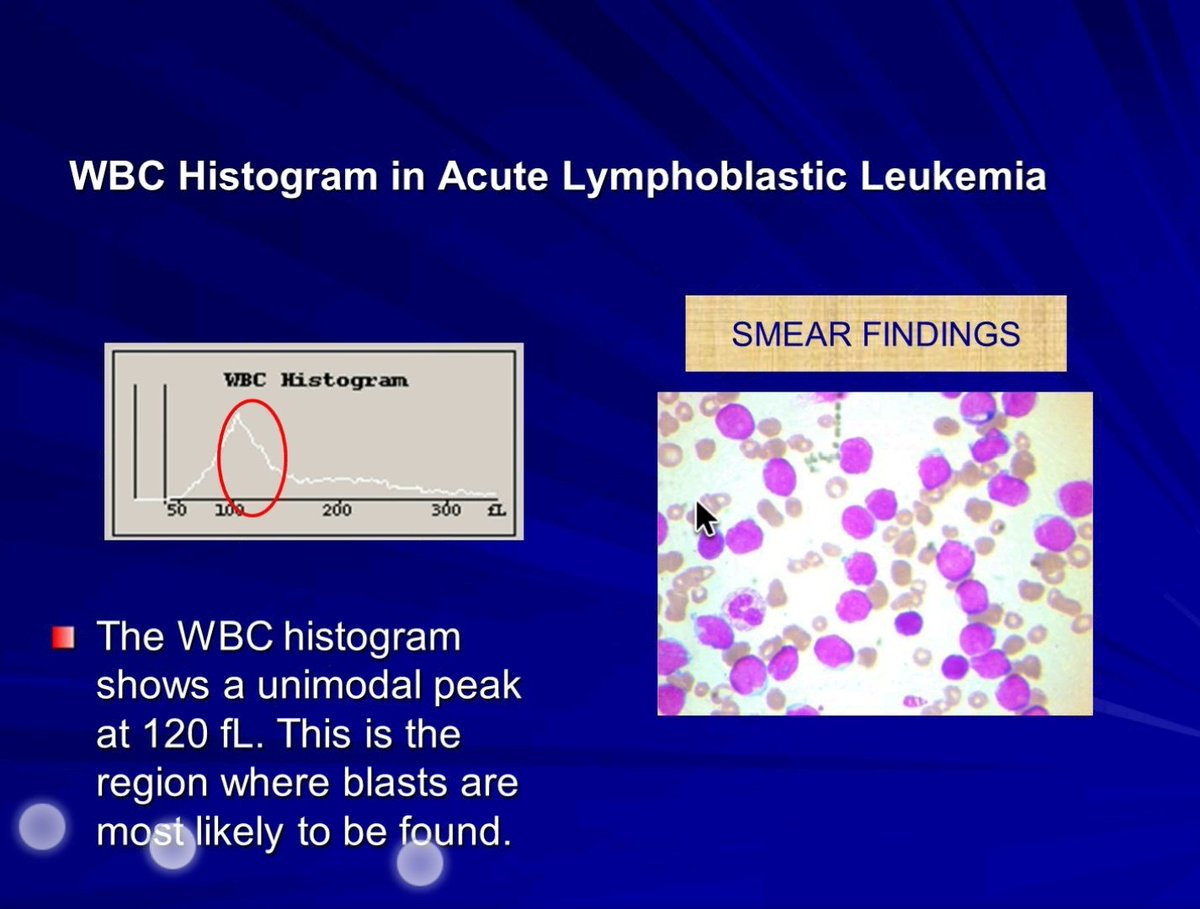 WBC Histogram in Acute Lymphoblastic Leukemia

WBC Histogram

50 100 200 300 fL

SMEAR FINDINGS

The WBC histogram shows a unimodal peak at 120 fL. This is the region where blasts are most likely to be found.